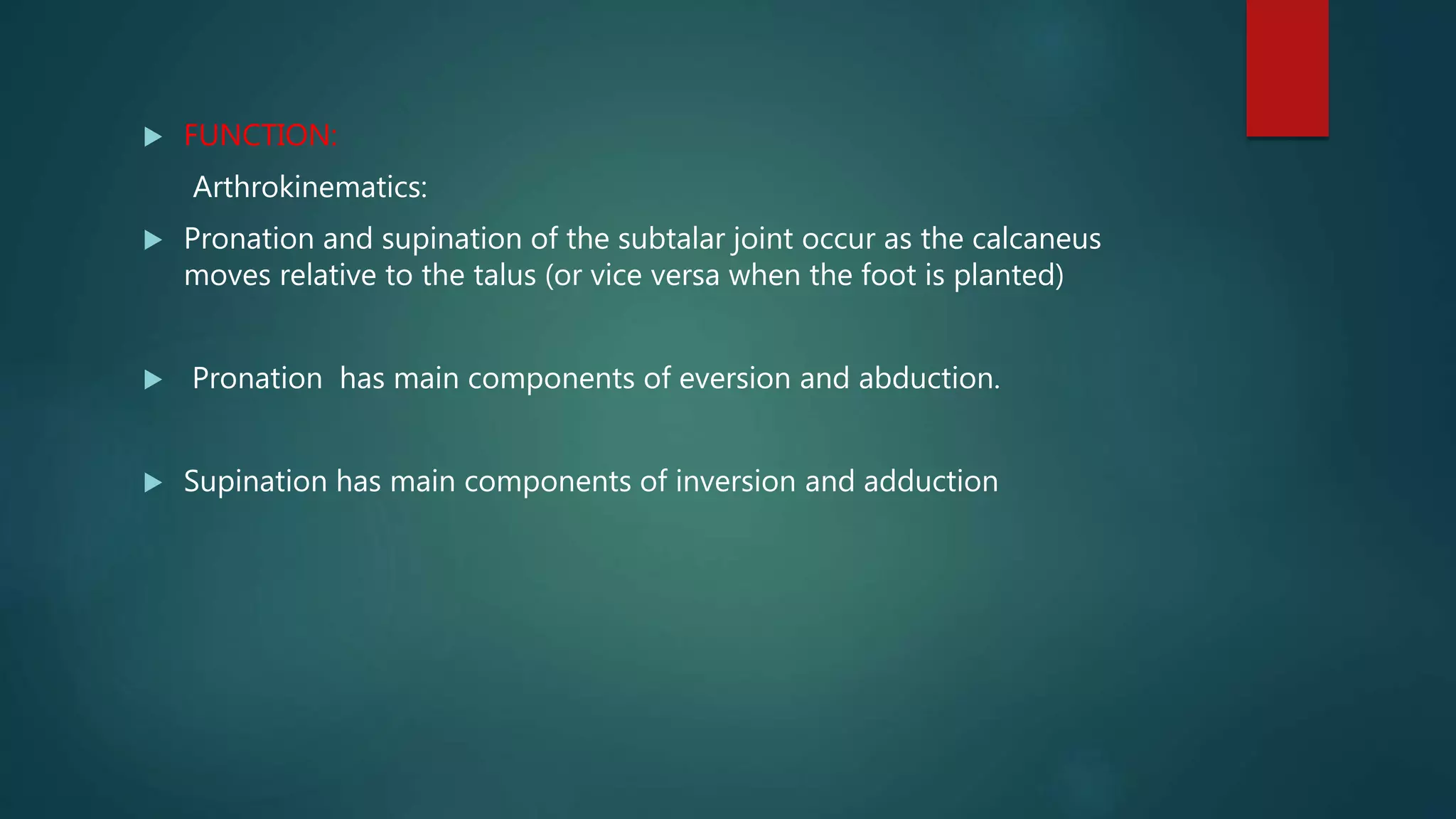 FUNCTION:

Arthrokinematics:

Pronation and supination of the subtalar joint occur as the calcaneus moves relative to the talus (or vice versa when the foot is planted)

Pronation has main components of eversion and abduction.

Supination has main components of inversion and adduction